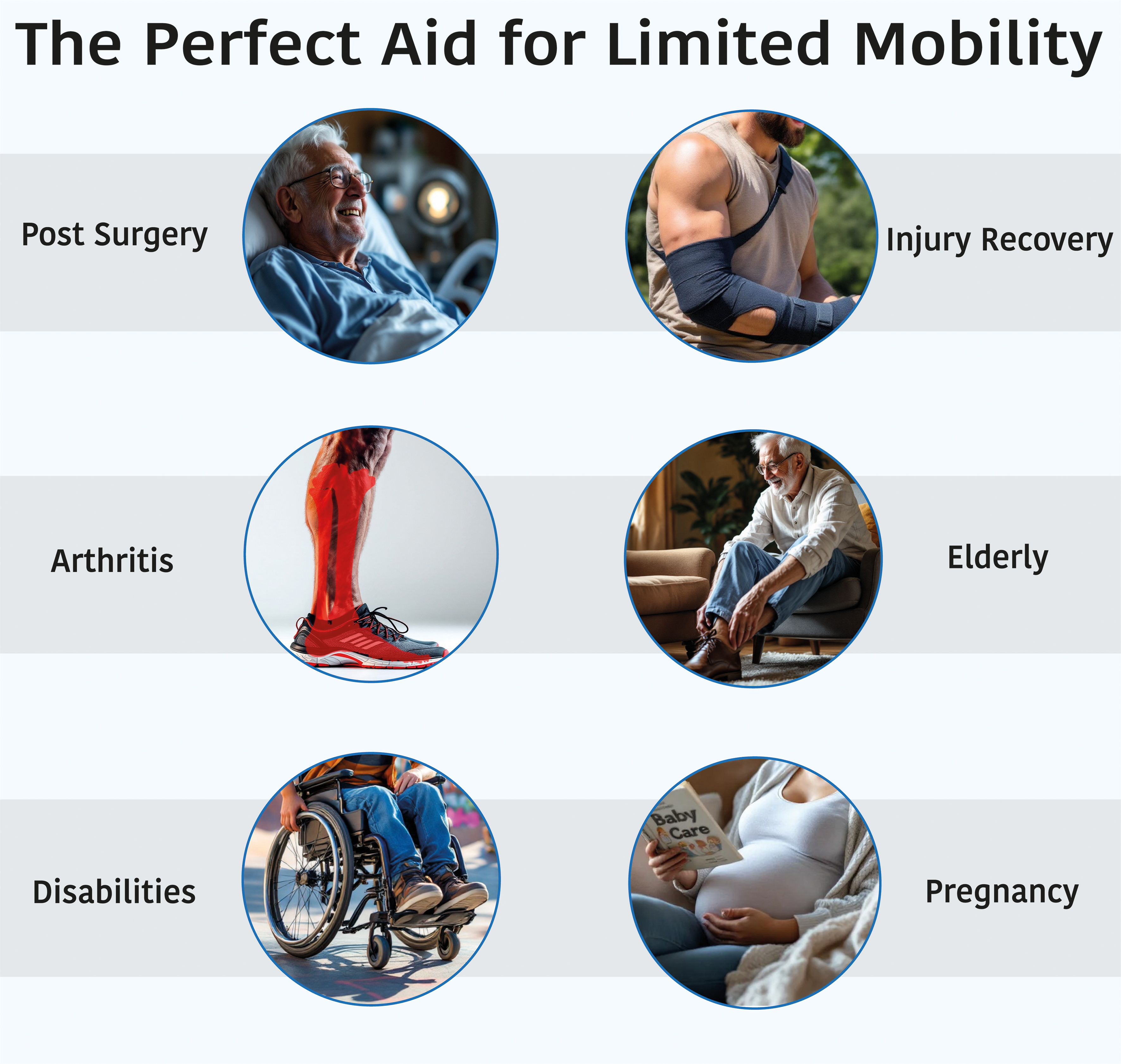 The Perfect Aid for Limited Mobility

Post Surgery

Injury Recovery

Arthritis

Elderly

Disabilities

Baby Care

Pregnancy